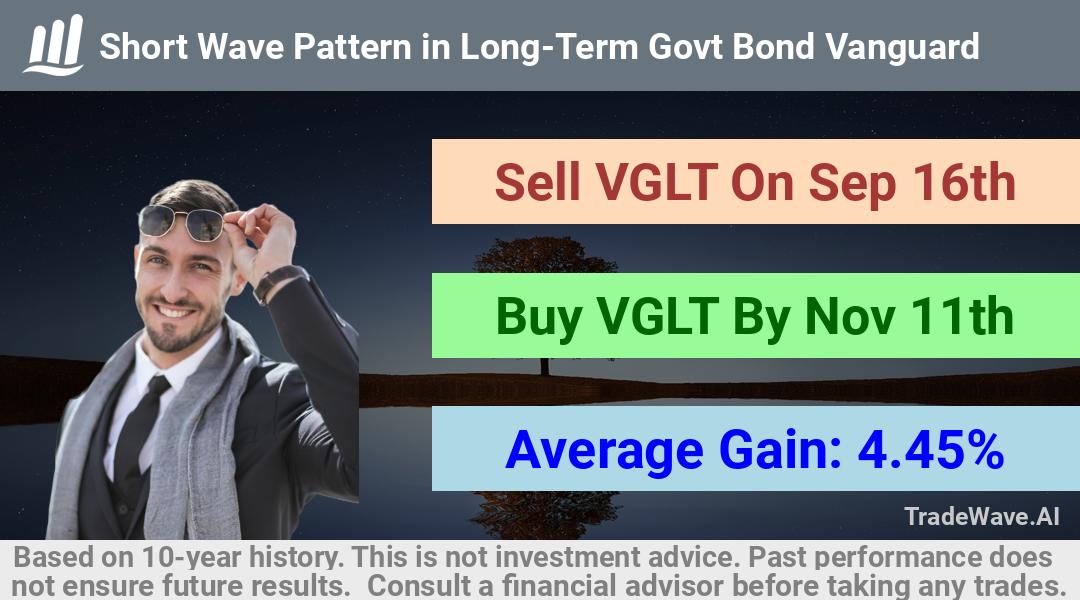 Short Wave Pattern in Long-Term Govt Bond Vanguard

Sell VGLT On Sep 16th

Buy VGLT By Nov 11th

Average Gain: 4.45%

TradeWave.AI

Based on 10-year history. This is not investment advice. Past performance does not ensure future results. Consult a financial advisor before taking any trades.